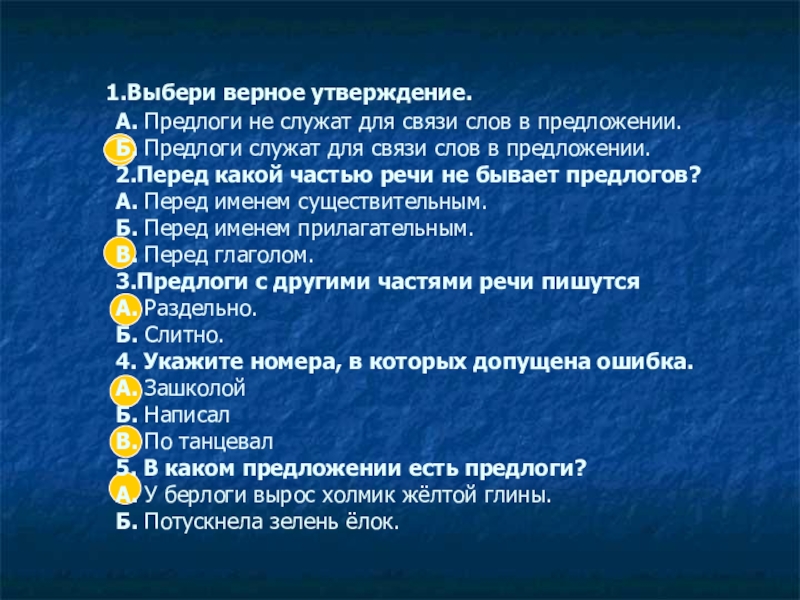 1.Выбери верное утверждение.
А. Предлоги не служат для связи слов в предложении.
Б. Предлоги служат для связи слов в предложении.
2.Перед какой частью речи не бывает предлогов?
А. Перед именем существительным.
Б. Перед именем прилагательным.
В. Перед глаголом.
3.Предлоги с другими частями речи пишутся
А. Раздельно.
Б. Слитно.
4. Укажите номера, в которых допущена ошибка.
А. Зашколой
Б. Написал
В. По танцевал
5. В каком предложении есть предлоги?
А. У берлоги вырос холмик жёлтой глины.
Б. Потускнела зелень ёлок.